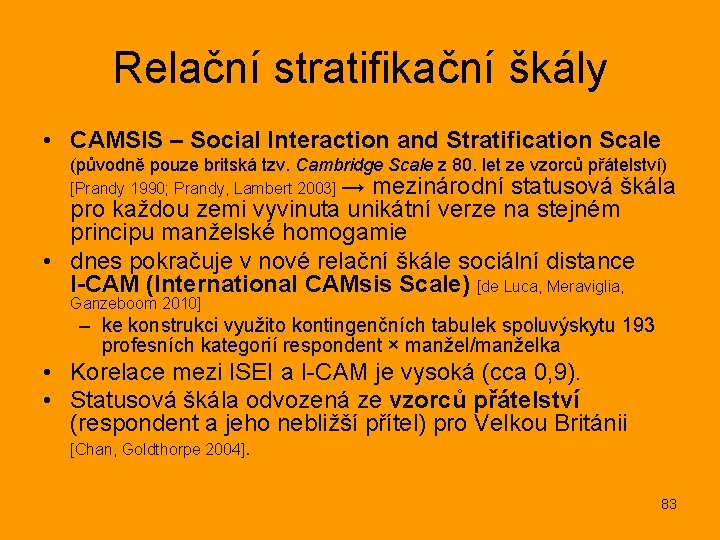 Relační stratifikační škály

• CAMSIS – Social Interaction and Stratification Scale (původně pouze britská tzv. Cambridge Scale z 80. let ze vzorců přátelství) [Prandy 1990; Prandy, Lambert 2003] → mezinárodní statusová škála pro každou zemi vyvinuta unikátní verze na stejném principu manželské homogamie

• dnes pokračuje v nové relační škále sociální distance I-CAM (International CAMsis Scale) [de Luca, Meraviglia, Ganzeboom 2010]

– ke konstrukci využito kontingenčních tabulek spoluvýskytu 193 profesních kategorií respondent × manžel/manželka

• Korelace mezi ISEI a I-CAM je vysoká (cca 0,9).

• Statusová škála odvozená ze vzorců přátelství (respondent a jeho nebližší přítel) pro Velkou Británii [Chan, Goldthorpe 2004].

83